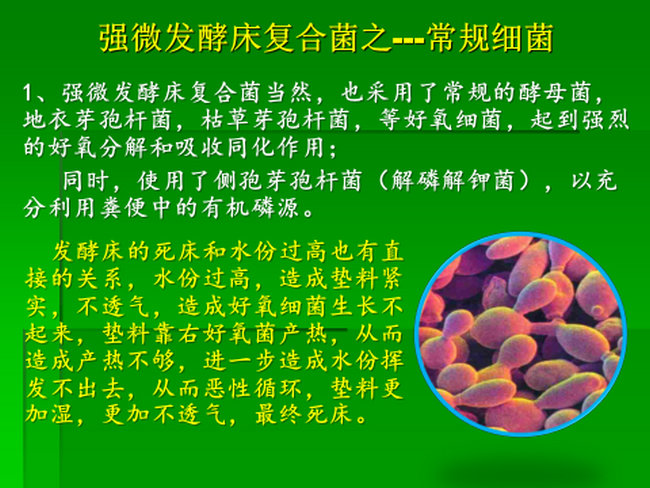 强微发酵床复合菌之---常规细菌

1、强微发酵床复合菌当然，也采用了常规的酵母菌，地衣芽孢杆菌，枯草芽孢杆菌，等好氧细菌，起到强烈的好氧分解和吸收同化作用；

同时，使用了侧孢芽孢杆菌（解磷解钾菌），以充分利用粪便中的有机磷源。

发酵床的死床和水份过高也有直接的关系，水份过高，造成垫料紧实，不透气，造成好氧细菌生长不起来，垫料靠右好氧菌产热，从而造成产热不够，进一步造成水份挥发不出去，从而恶性循环，垫料更加湿，更加不透气，最终死床。